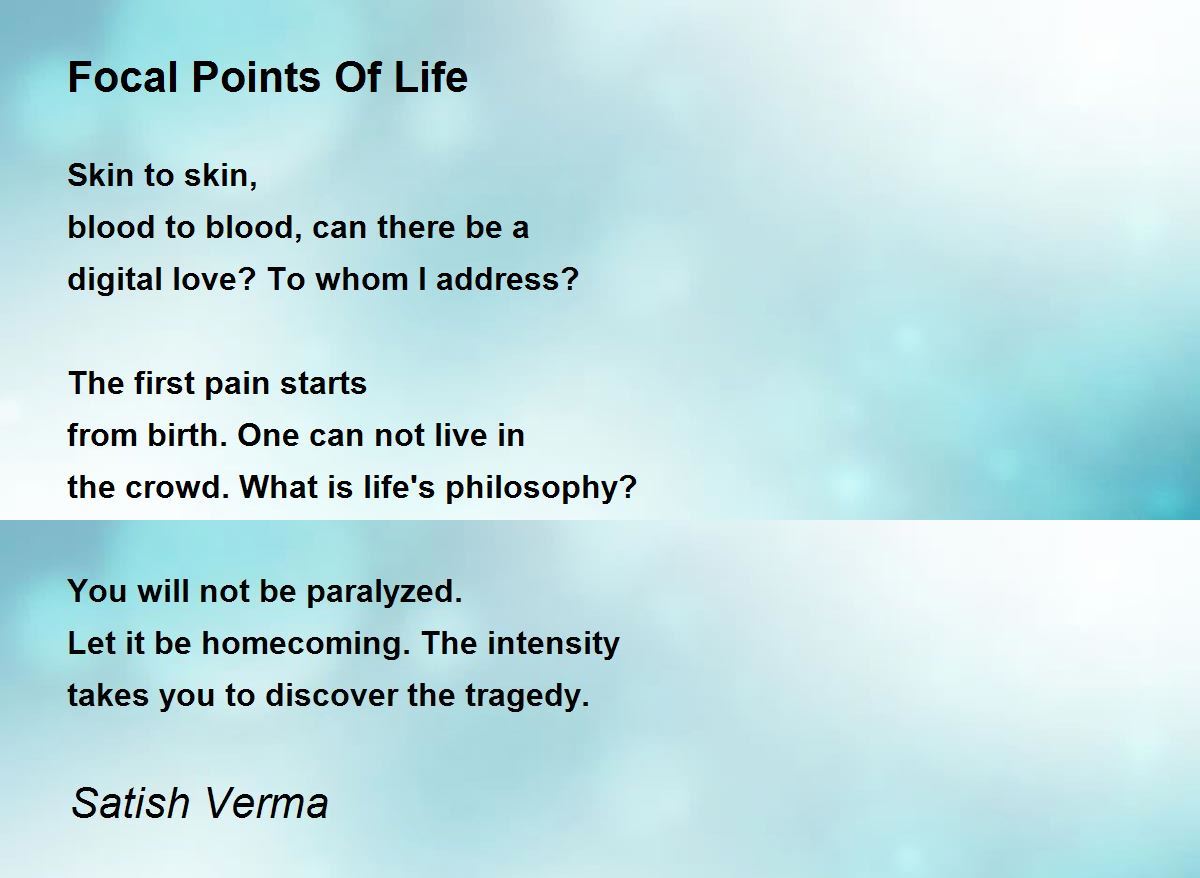 Focal Points Of Life

Skin to skin,
blood to blood, can there be a
digital love? To whom I address?

The first pain starts
from birth. One can not live in
the crowd. What is life's philosophy?

You will not be paralyzed.
Let it be homecoming. The intensity
takes you to discover the tragedy.

Satish Verma